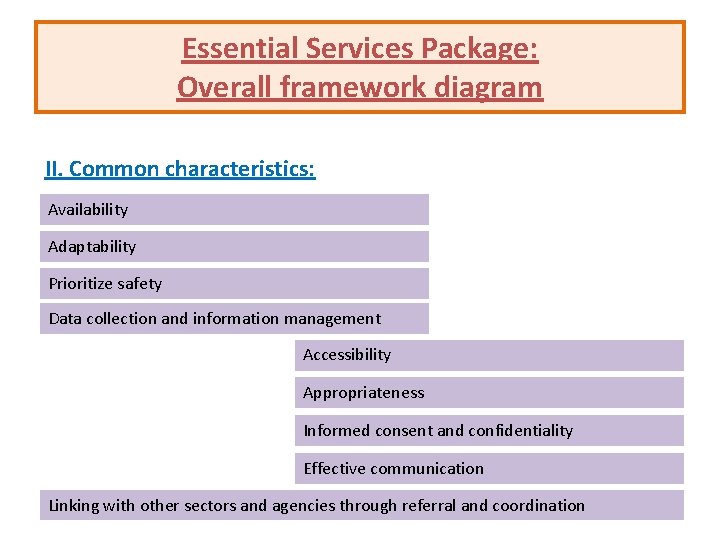 Essential Services Package:
Overall framework diagram

II. Common characteristics:

Availability

Adaptability

Prioritize safety

Data collection and information management

Accessibility

Appropriateness

Informed consent and confidentiality

Effective communication

Linking with other sectors and agencies through referral and coordination